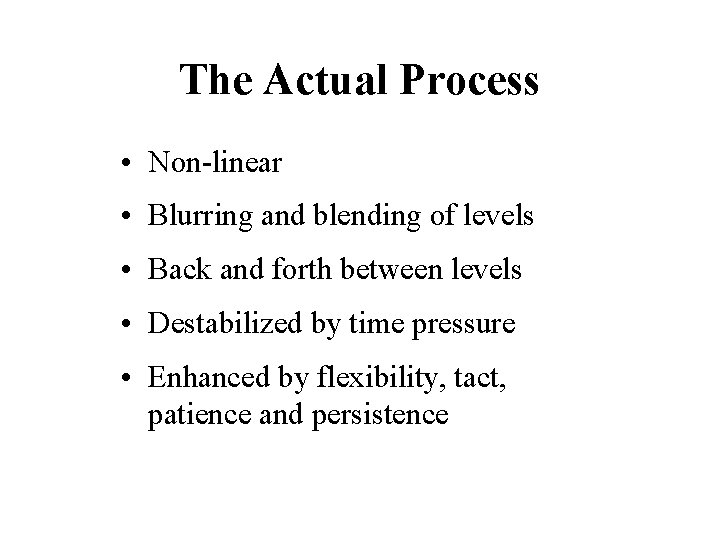 The Actual Process

• Non-linear
• Blurring and blending of levels
• Back and forth between levels
• Destabilized by time pressure
• Enhanced by flexibility, tact, patience and persistence